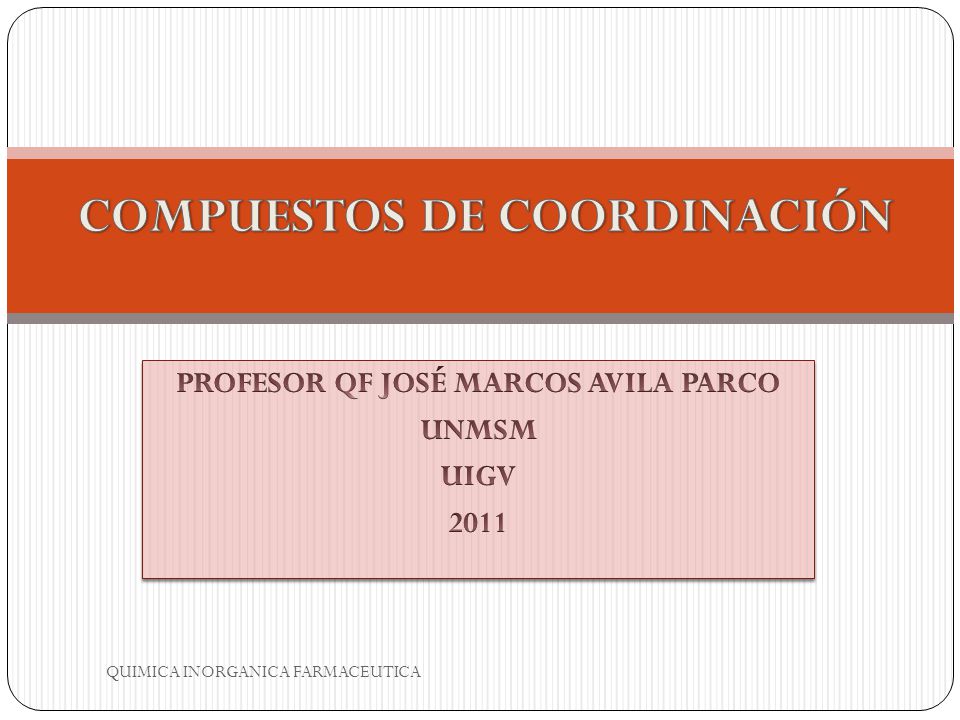 COMPUESTOS DE COORDINACIÓN

PROFESOR QF JOSÉ MARCOS AVILA PARCO
UNMSM
UIGV
2011

QUIMICA INORGANICA FARMACEUTICA